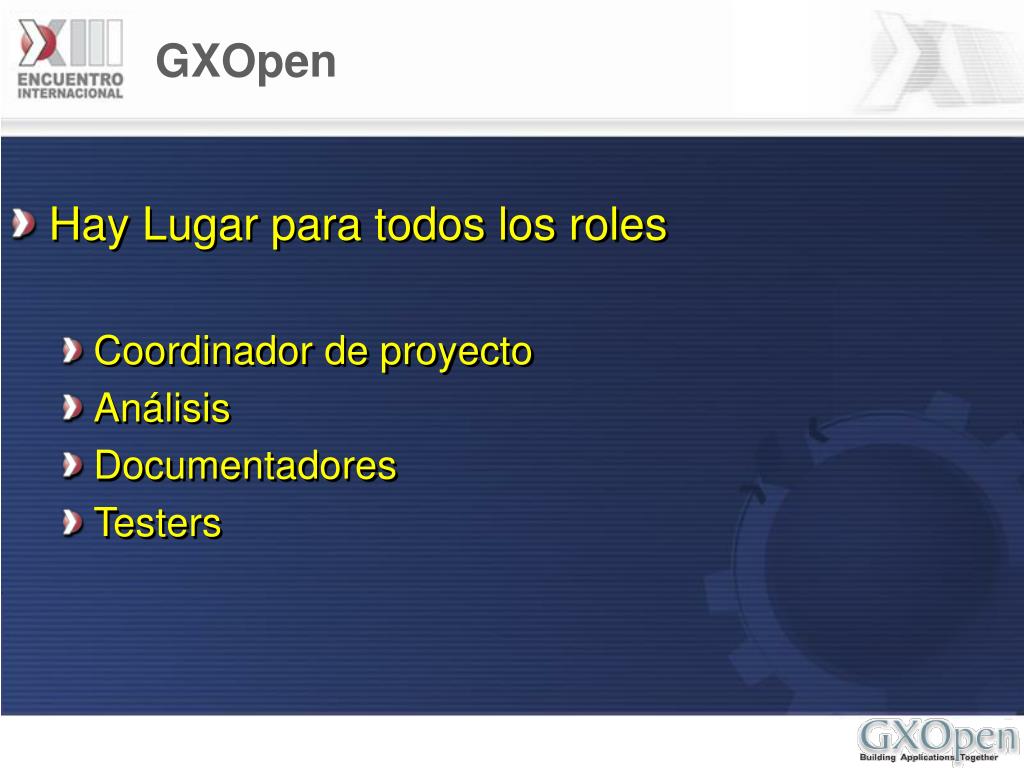 XIII
ENCUENTRO INTERNACIONAL

GXOpen

Hay Lugar para todos los roles

Coordinador de proyecto

Análisis

Documentadores

Testers

GXOpen
Building Applications Together